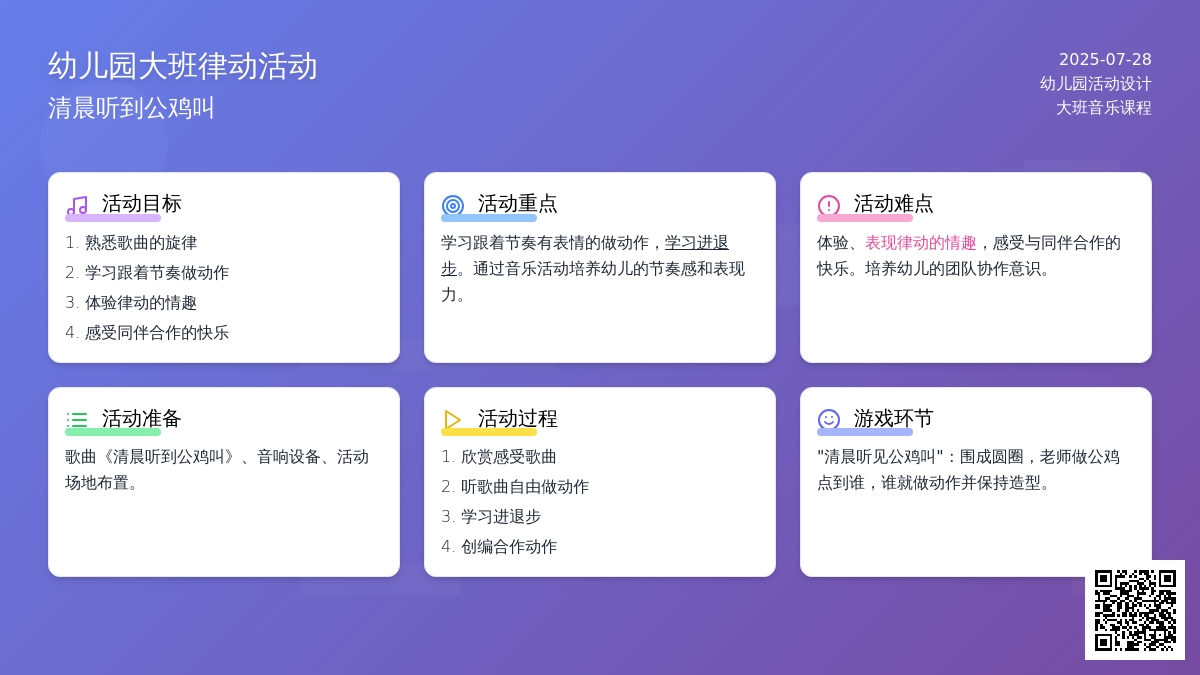 幼儿园大班律动活动
清晨听到公鸡叫

2025-07-28
幼儿园活动设计
大班音乐课程

活动目标
1. 熟悉歌曲的旋律
2. 学习跟着节奏做动作
3. 体验律动的情趣
4. 感受同伴合作的快乐

活动重点
学习跟着节奏有表情的做动作，学习进退步。通过音乐活动培养幼儿的节奏感和表现力。

活动难点
体验、表现律动的情趣，感受与同伴合作的快乐。培养幼儿的团队协作意识。

活动准备
歌曲《清晨听到公鸡叫》、音响设备、活动场地布置。

活动过程
1. 欣赏感受歌曲
2. 听歌曲自由做动作
3. 学习进退步
4. 创编合作动作

游戏环节
"清晨听见公鸡叫"：围成圆圈，老师做公鸡点到谁，谁就做动作并保持造型。